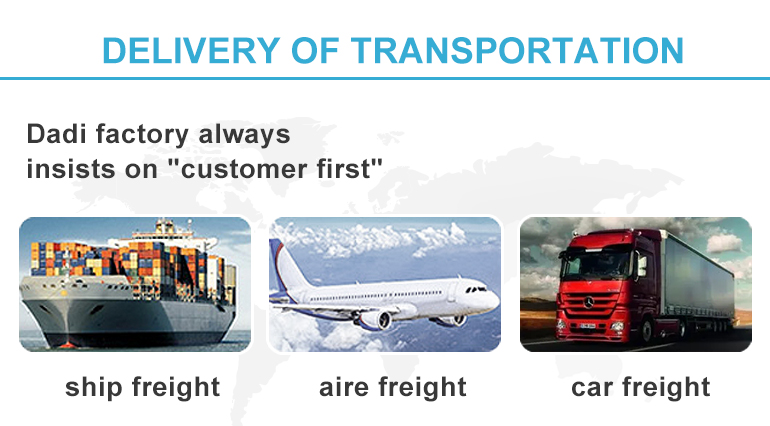 DELIVERY OF TRANSPORTATION

Dadi factory always insists on "customer first"

ship freight

aire freight

car freight